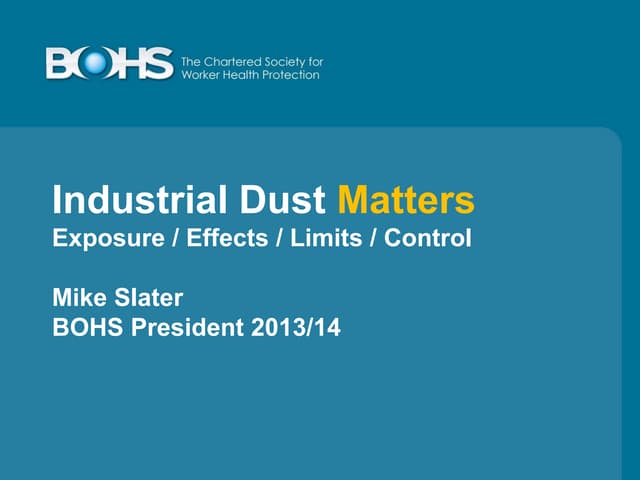 BOHS The Chartered Society for Worker Health Protection

Industrial Dust Matters
Exposure / Effects / Limits / Control

Mike Slater
BOHS President 2013/14